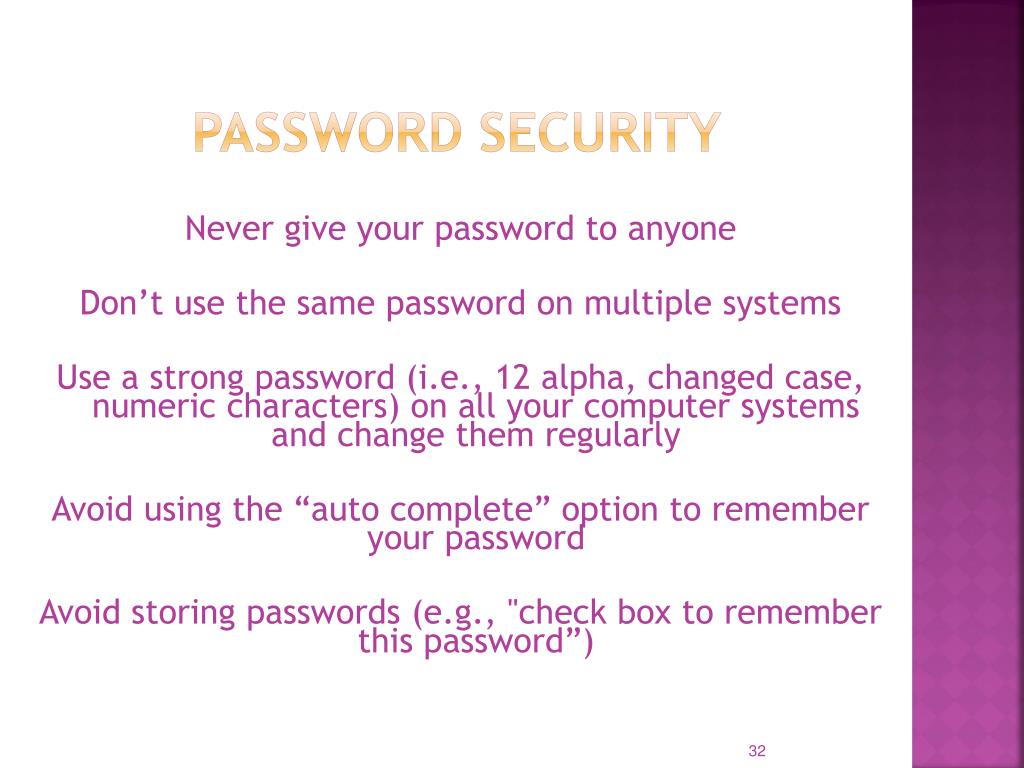 PASSWORD SECURITY

Never give your password to anyone

Don’t use the same password on multiple systems

Use a strong password (i.e., 12 alpha, changed case, numeric characters) on all your computer systems and change them regularly

Avoid using the “auto complete” option to remember your password

Avoid storing passwords (e.g., "check box to remember this password”)

32